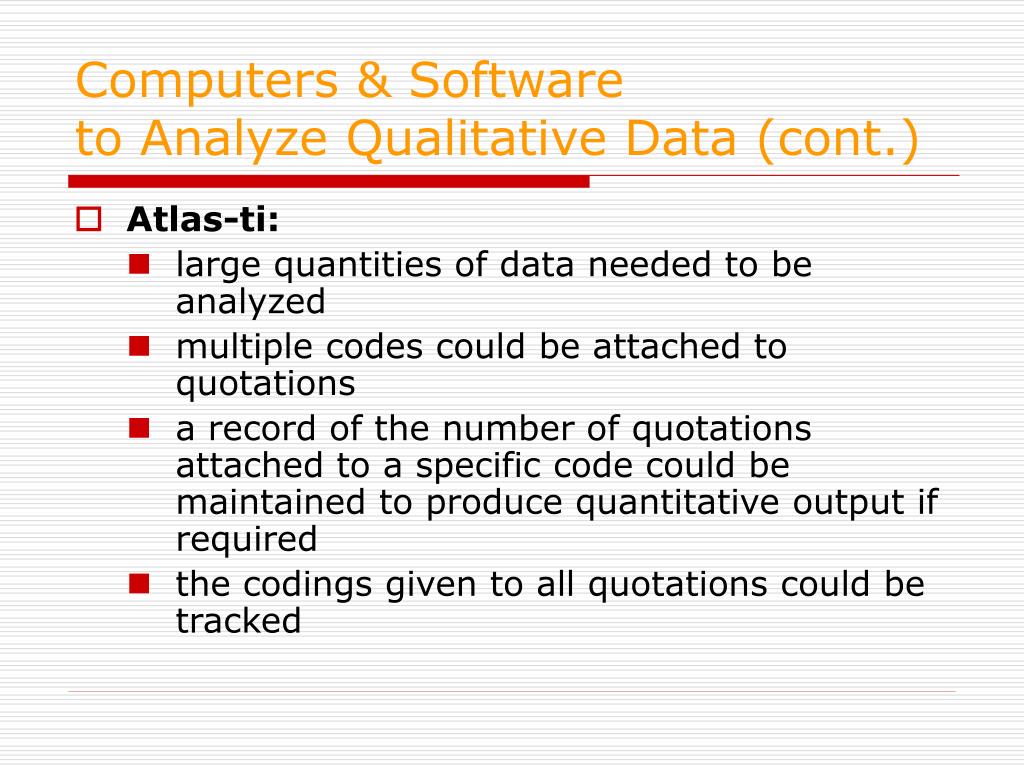 Computers & Software
to Analyze Qualitative Data (cont.)

Atlas-ti:

large quantities of data needed to be analyzed

multiple codes could be attached to quotations

a record of the number of quotations attached to a specific code could be maintained to produce quantitative output if required

the codings given to all quotations could be tracked